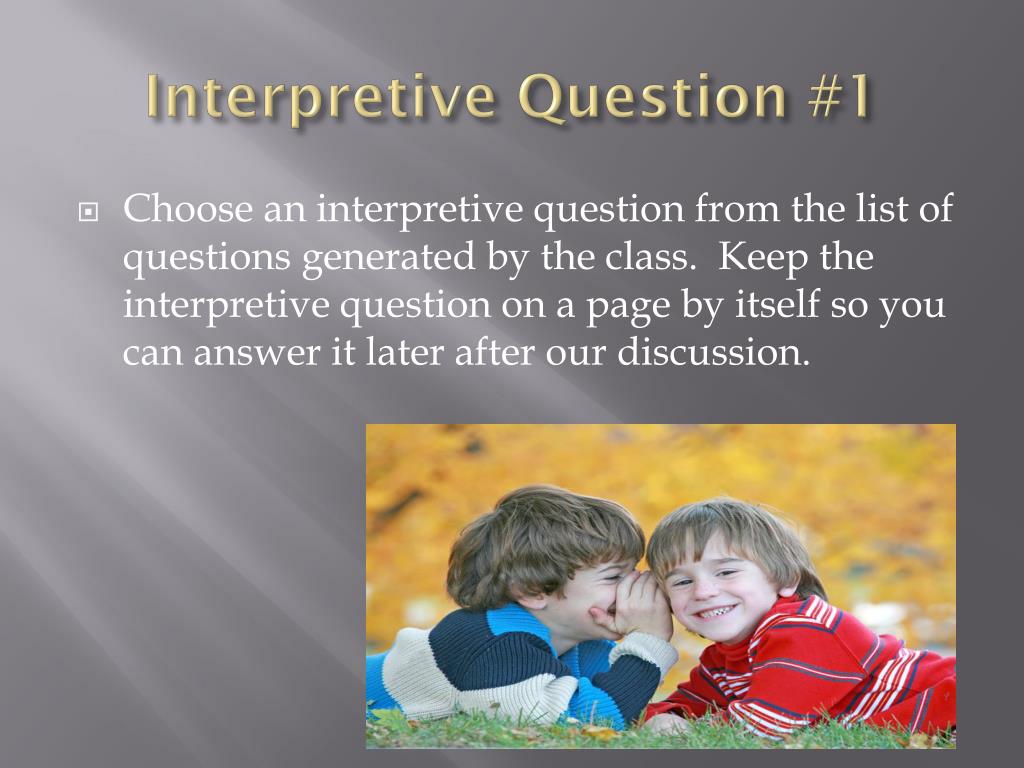 Interpretive Question #1

Choose an interpretive question from the list of questions generated by the class.  Keep the interpretive question on a page by itself so you can answer it later after our discussion.